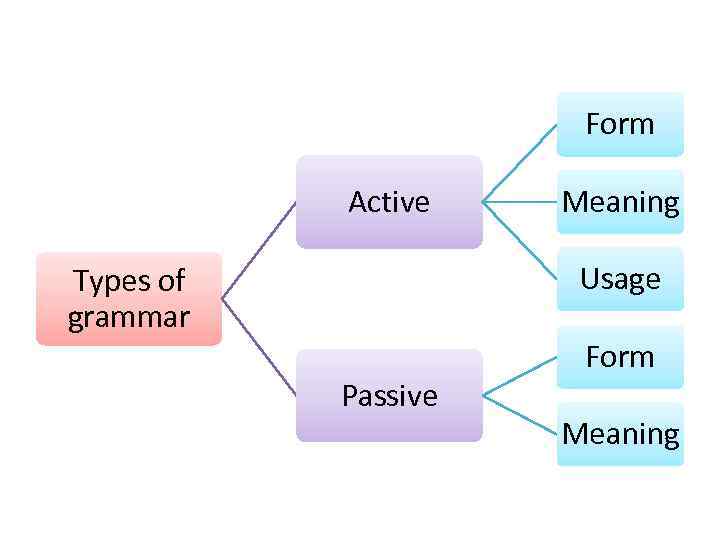 Types of grammar

Active

Form

Meaning

Usage

Passive

Form

Meaning